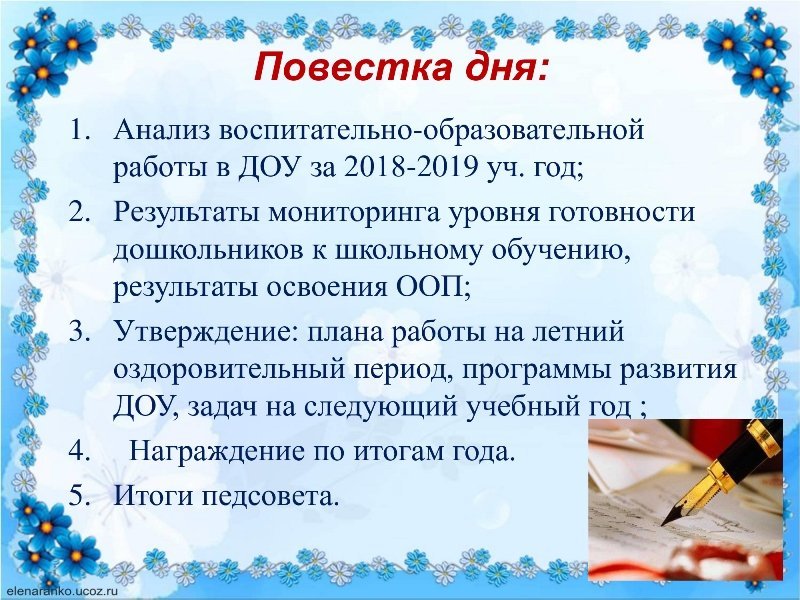 Повестка дня:

1. Анализ воспитательно-образовательной работы в ДОУ за 2018-2019 уч. год;
2. Результаты мониторинга уровня готовности дошкольников к школьному обучению, результаты освоения ООП;
3. Утверждение: плана работы на летний оздоровительный период, программы развития ДОУ, задач на следующий учебный год ;
4. Награждение по итогам года.
5. Итоги педсовета.

elenaranko.ucoz.ru